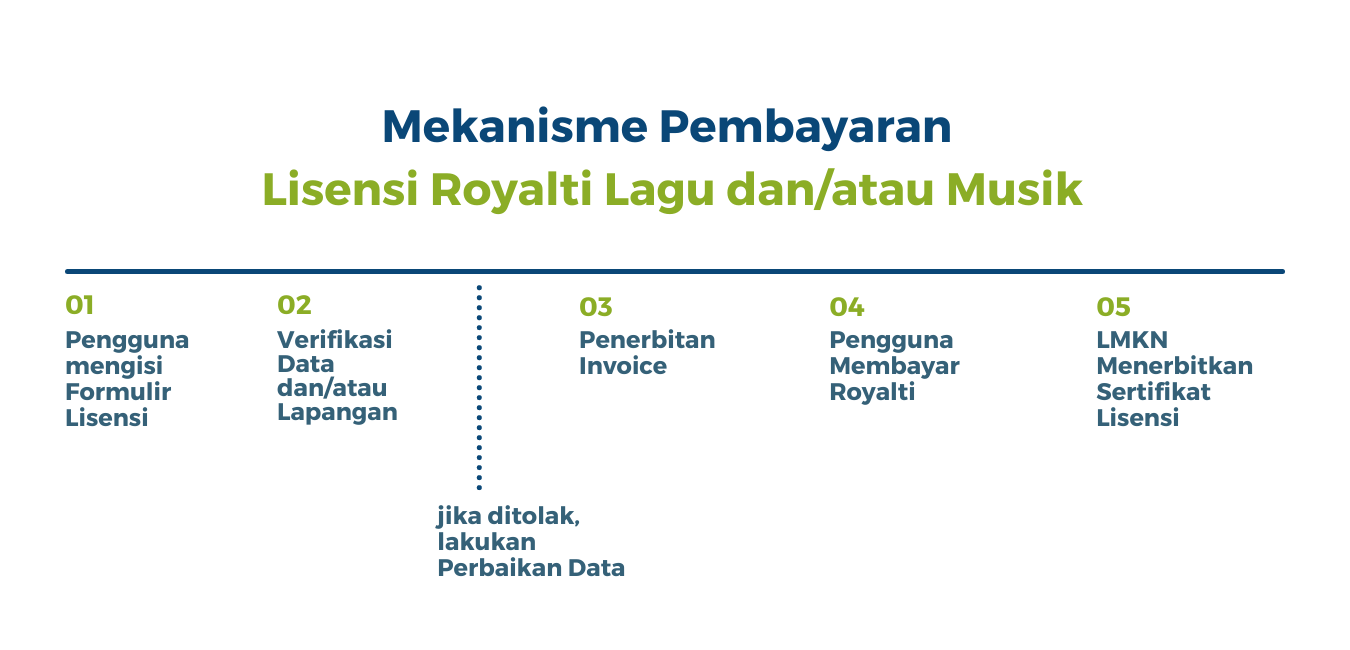 Mekanisme Pembayaran
Lisensi Royalti Lagu dan/atau Musik

01
Pengguna mengisi Formulir Lisensi

02
Verifikasi Data dan/atau Lapangan

jika ditolak, lakukan Perbaikan Data

03
Penerbitan Invoice

04
Pengguna Membayar Royalti

05
LMKN Menerbitkan Sertifikat Lisensi